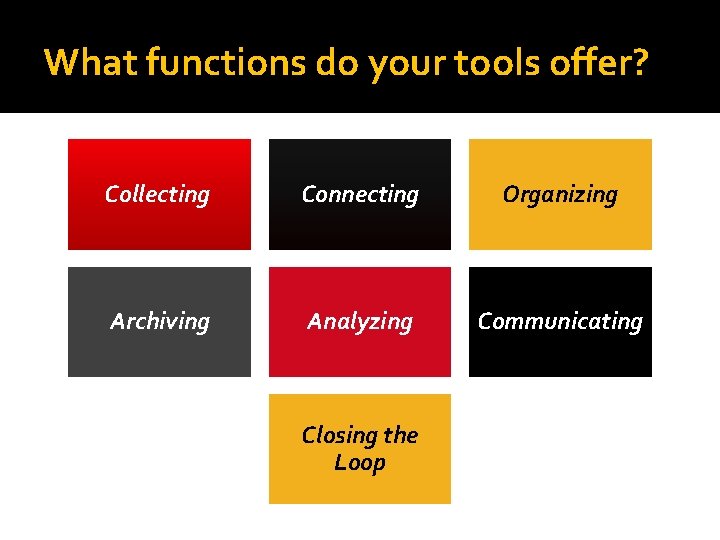 What functions do your tools offer?

Collecting

Connecting

Organizing

Archiving

Analyzing

Communicating

Closing the Loop